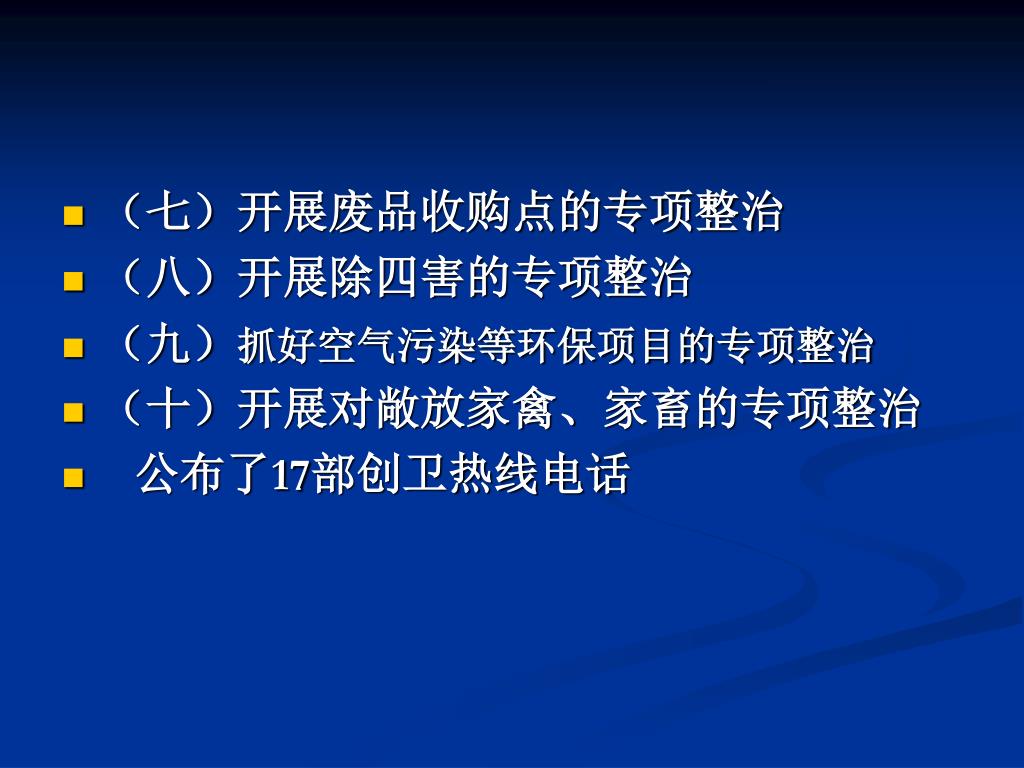 （七）开展废品收购点的专项整治
（八）开展除四害的专项整治
（九）抓好空气污染等环保项目的专项整治
（十）开展对敞放家禽、家畜的专项整治
公布了17部创卫热线电话